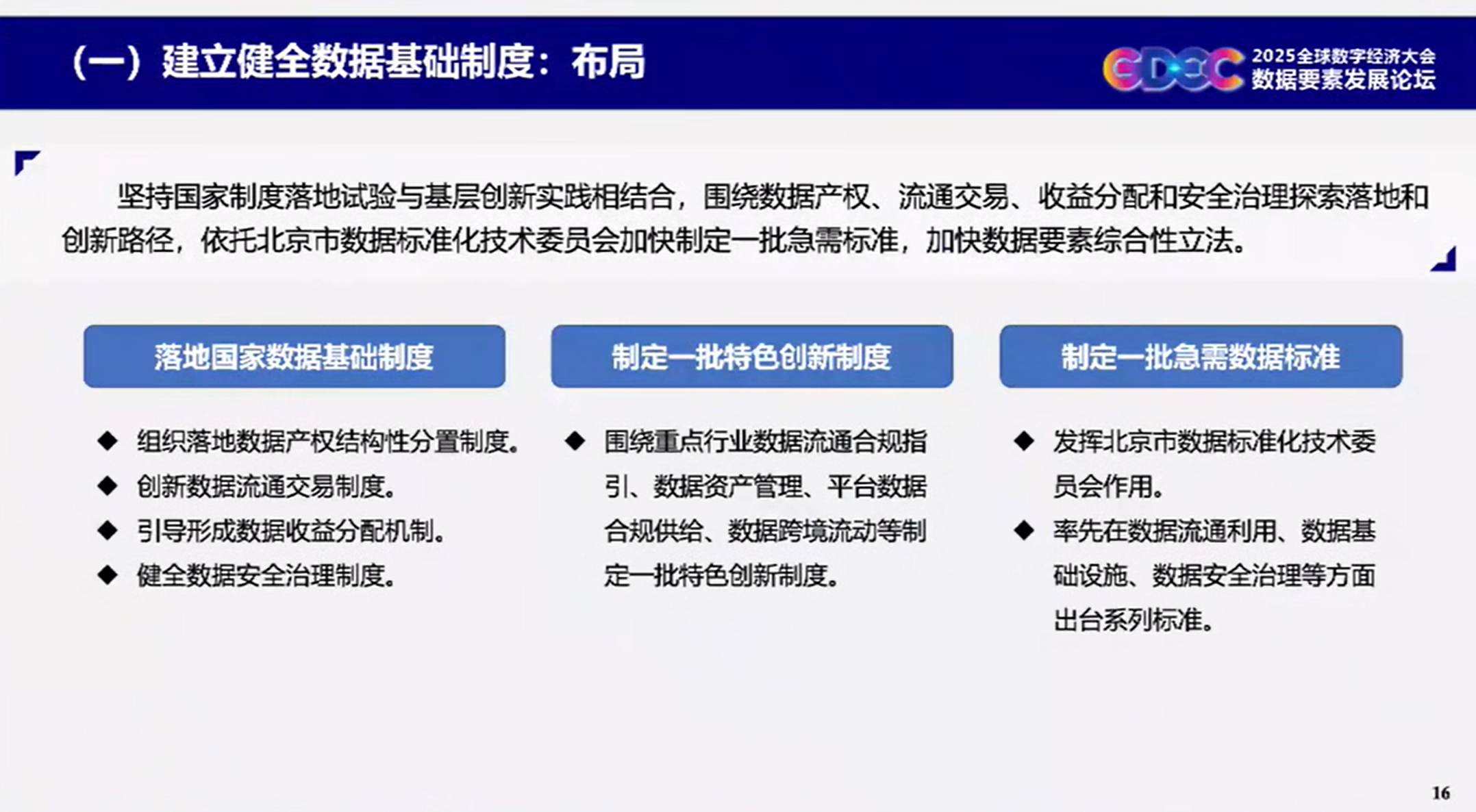 （一）建立健全数据基础制度：布局

GDEC 2025全球数字经济大会 数据要素发展论坛

坚持国家制度落地试验与基层创新实践相结合，围绕数据产权、流通交易、收益分配和安全治理探索落地和创新路径，依托北京市数据标准化技术委员会加快制定一批急需标准，加快数据要素综合性立法。

落地国家数据基础制度

◆ 组织落地数据产权结构性分置制度。
◆ 创新数据流通交易制度。
◆ 引导形成数据收益分配机制。
◆ 健全数据安全治理制度。

制定一批特色创新制度

◆ 围绕重点行业数据流通合规指引、数据资产管理、平台数据合规供给、数据跨境流动等制定一批特色创新制度。

制定一批急需数据标准

◆ 发挥北京市数据标准化技术委员会作用。
◆ 率先在数据流通利用、数据基础设施、数据安全治理等方面出台系列标准。

16